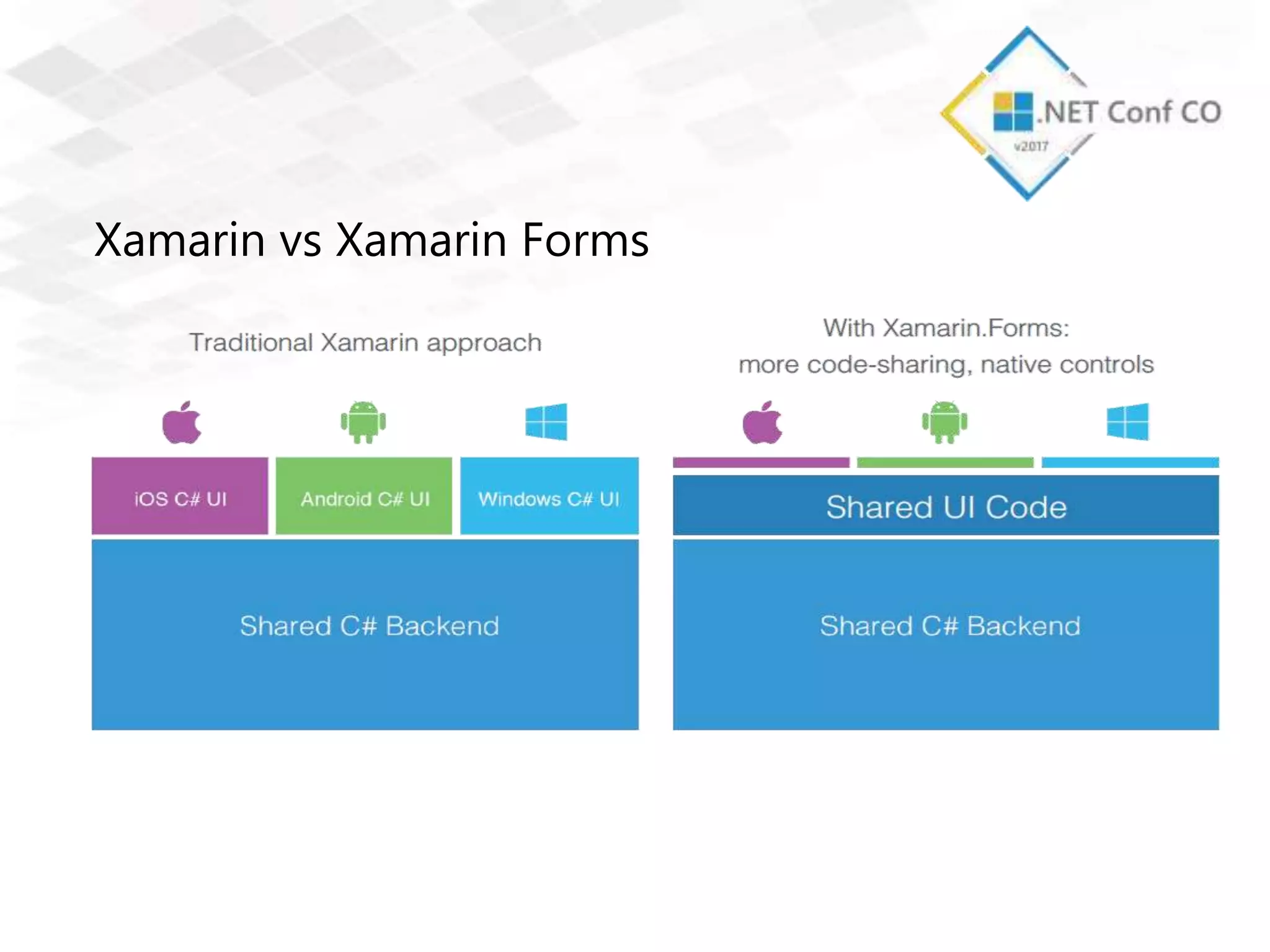 .NET Conf CO
v2017

Xamarin vs Xamarin Forms

Traditional Xamarin approach

iOS C# UI

Android C# UI

Windows C# UI

Shared C# Backend

With Xamarin.Forms:
more code-sharing, native controls

Shared UI Code

Shared C# Backend